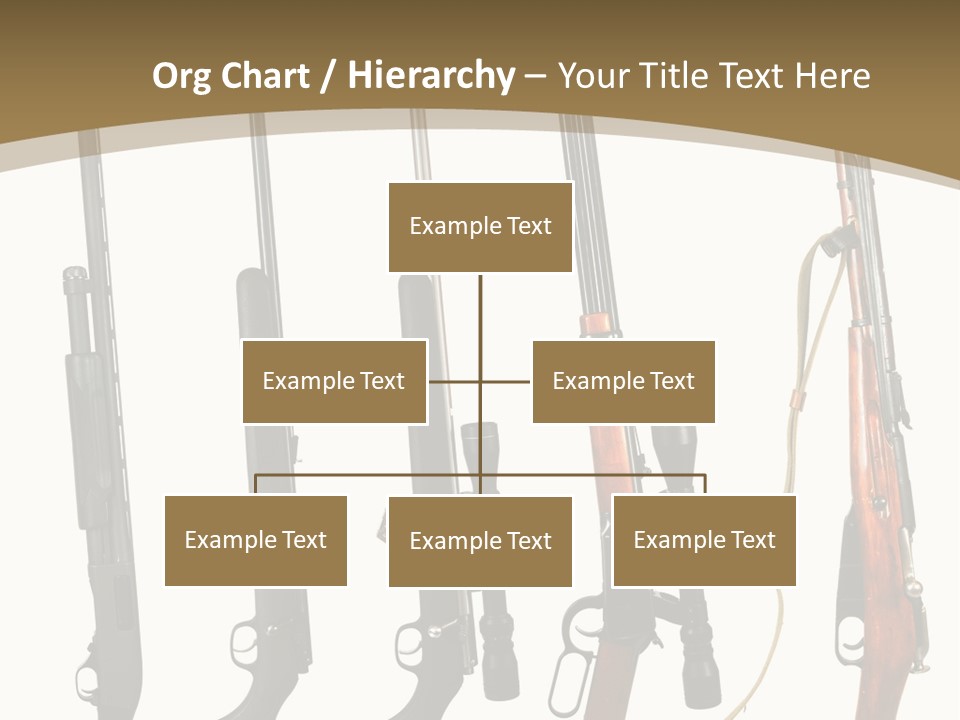 Org Chart / Hierarchy – Your Title Text Here

Example Text

Example Text

Example Text

Example Text

Example Text

Example Text